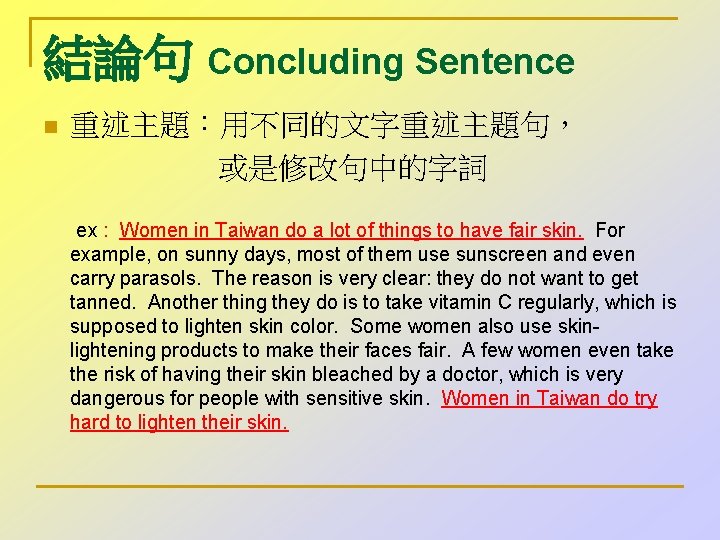 結論句 Concluding Sentence

重述主題：用不同的文字重述主題句，或是修改句中的字詞

ex : Women in Taiwan do a lot of things to have fair skin. For example, on sunny days, most of them use sunscreen and even carry parasols. The reason is very clear: they do not want to get tanned. Another thing they do is to take vitamin C regularly, which is supposed to lighten skin color. Some women also use skin-lightening products to make their faces fair. A few women even take the risk of having their skin bleached by a doctor, which is very dangerous for people with sensitive skin. Women in Taiwan do try hard to lighten their skin.